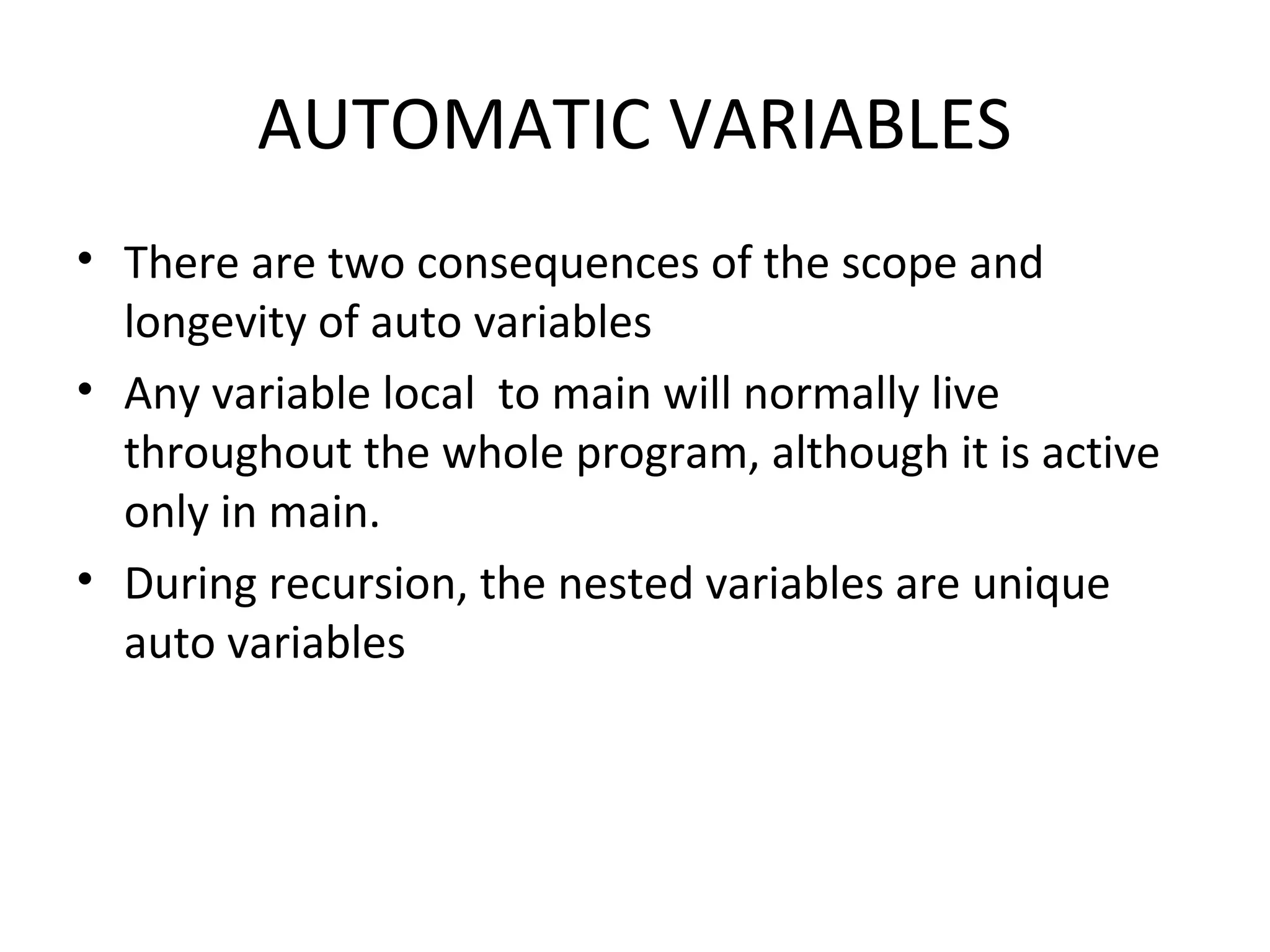 AUTOMATIC VARIABLES

• There are two consequences of the scope and longevity of auto variables
• Any variable local  to main will normally live throughout the whole program, although it is active only in main.
• During recursion, the nested variables are unique auto variables